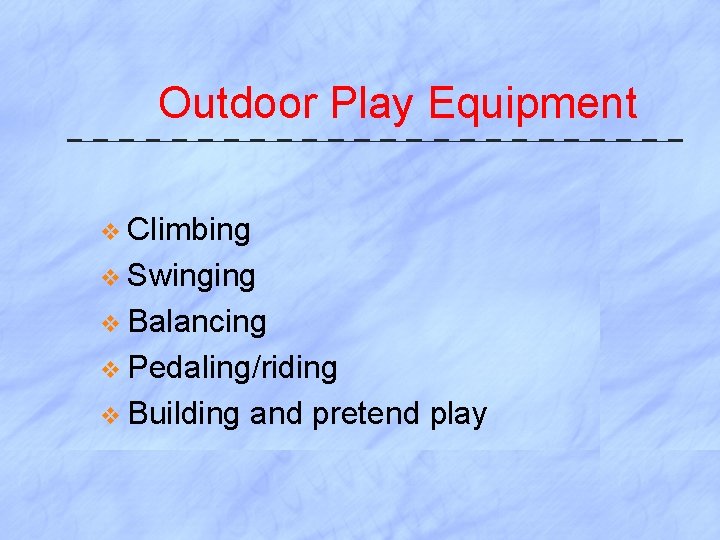 Outdoor Play Equipment

❖ Climbing
❖ Swinging
❖ Balancing
❖ Pedaling/riding
❖ Building and pretend play